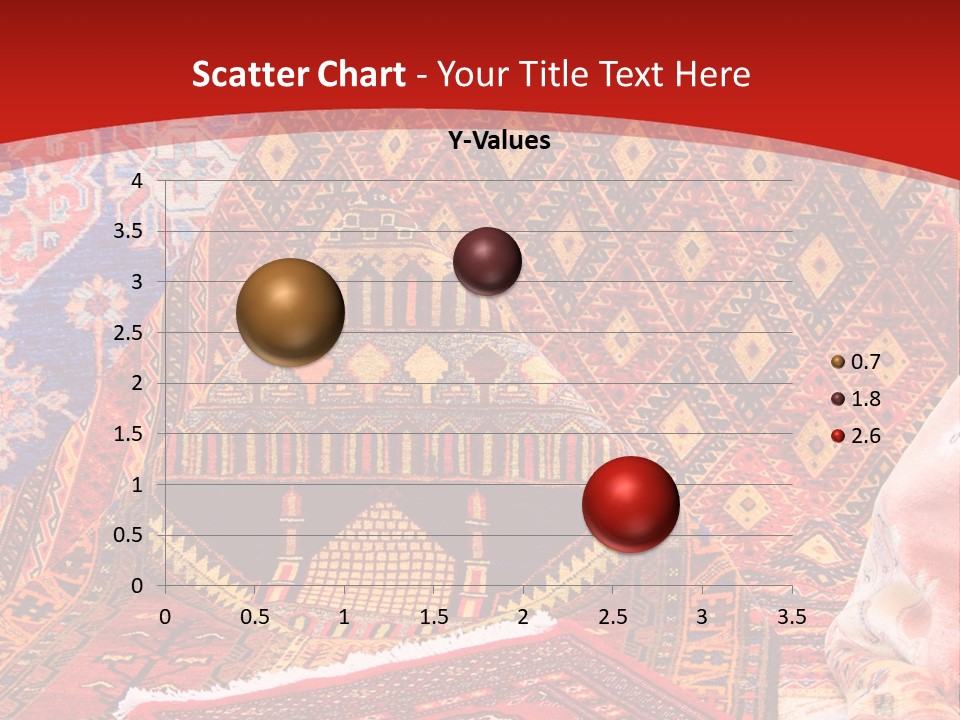 Scatter Chart - Your Title Text Here

Y-Values

4
3.5
3
2.5
2
1.5
1
0.5
0

0 0.5 1 1.5 2 2.5 3 3.5

0.7
1.8
2.6